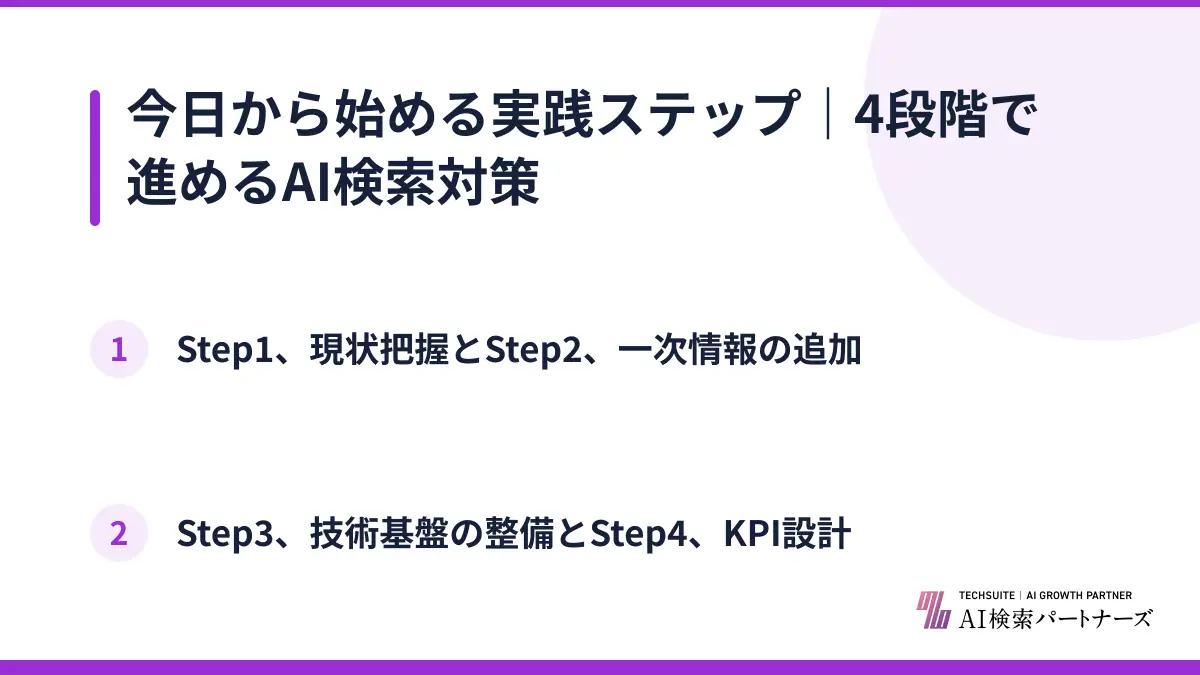 今日から始める実践ステップ｜4段階で進めるAI検索対策

1 Step1、現状把握とStep2、一次情報の追加

2 Step3、技術基盤の整備とStep4、KPI設計

TECHSUITE | AI GROWTH PARTNER
AI検索パートナーズ